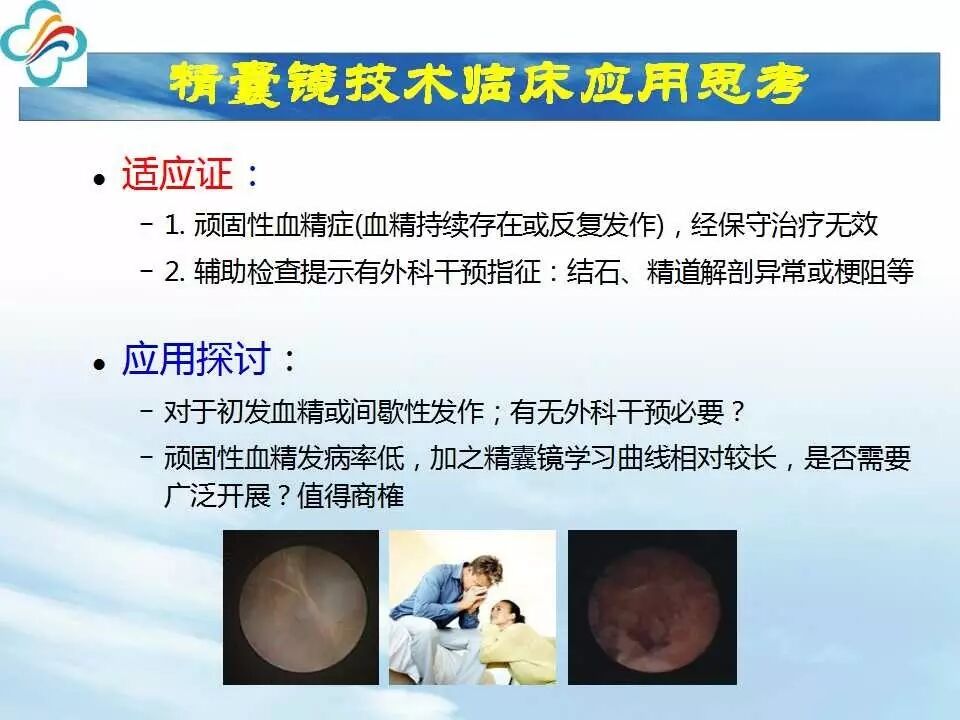 精囊镜技术临床应用思考

• 适应证：
  – 1. 顽固性血精症(血精持续存在或反复发作)，经保守治疗无效
  – 2. 辅助检查提示有外科干预指征：结石、精道解剖异常或梗阻等

• 应用探讨：
  – 对于初发血精或间歇性发作；有无外科干预必要？
  – 顽固性血精发病率低，加之精囊镜学习曲线相对较长，是否需要广泛开展？值得商榷